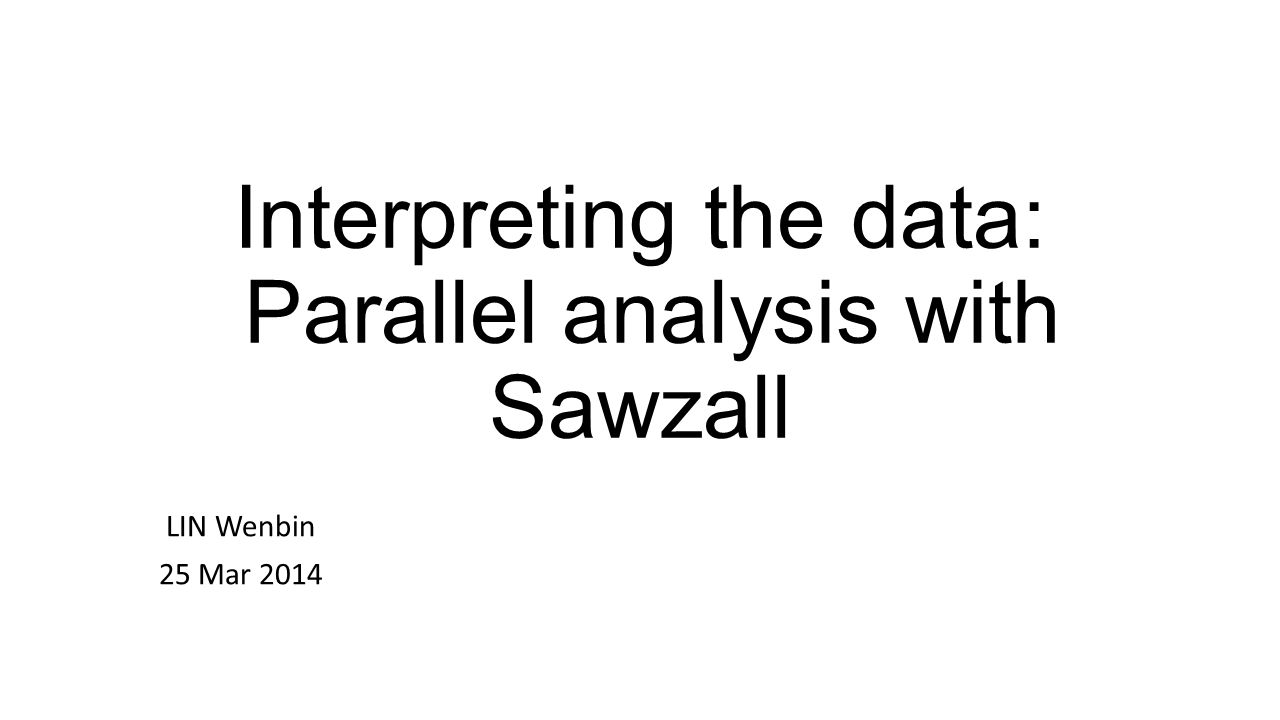 Interpreting the data: Parallel analysis with Sawzall

LIN Wenbin
25 Mar 2014